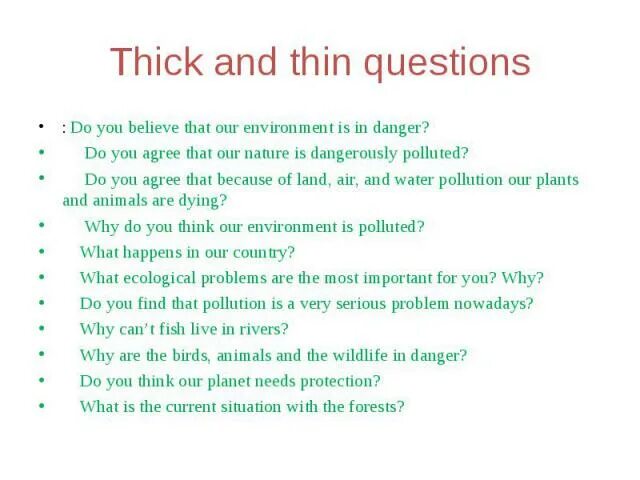 Thick and thin questions

• : Do you believe that our environment is in danger?
• Do you agree that our nature is dangerously polluted?
• Do you agree that because of land, air, and water pollution our plants and animals are dying?
• Why do you think our environment is polluted?
• What happens in our country?
• What ecological problems are the most important for you? Why?
• Do you find that pollution is a very serious problem nowadays?
• Why can't fish live in rivers?
• Why are the birds, animals and the wildlife in danger?
• Do you think our planet needs protection?
• What is the current situation with the forests?